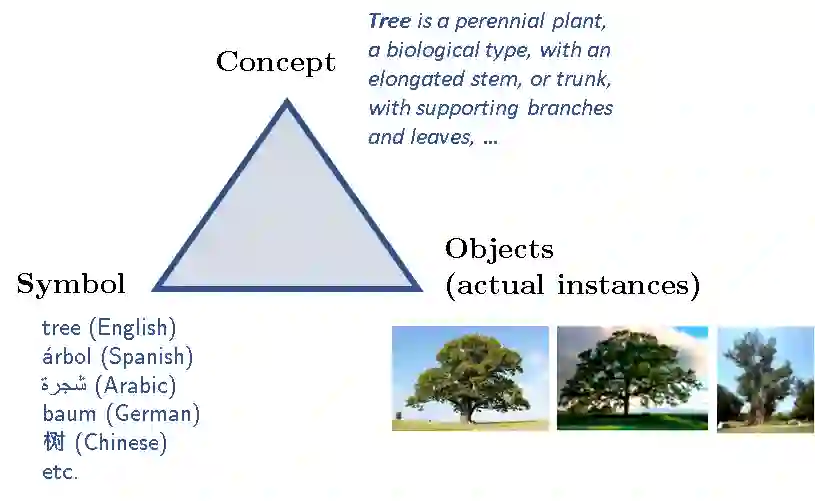 Concept

Tree is a perennial plant, a biological type, with an elongated stem, or trunk, with supporting branches and leaves, ...

Symbol

Objects
(actual instances)

tree (English)
árbol (Spanish)
شجرة (Arabic)
baum (German)
树 (Chinese)
etc.